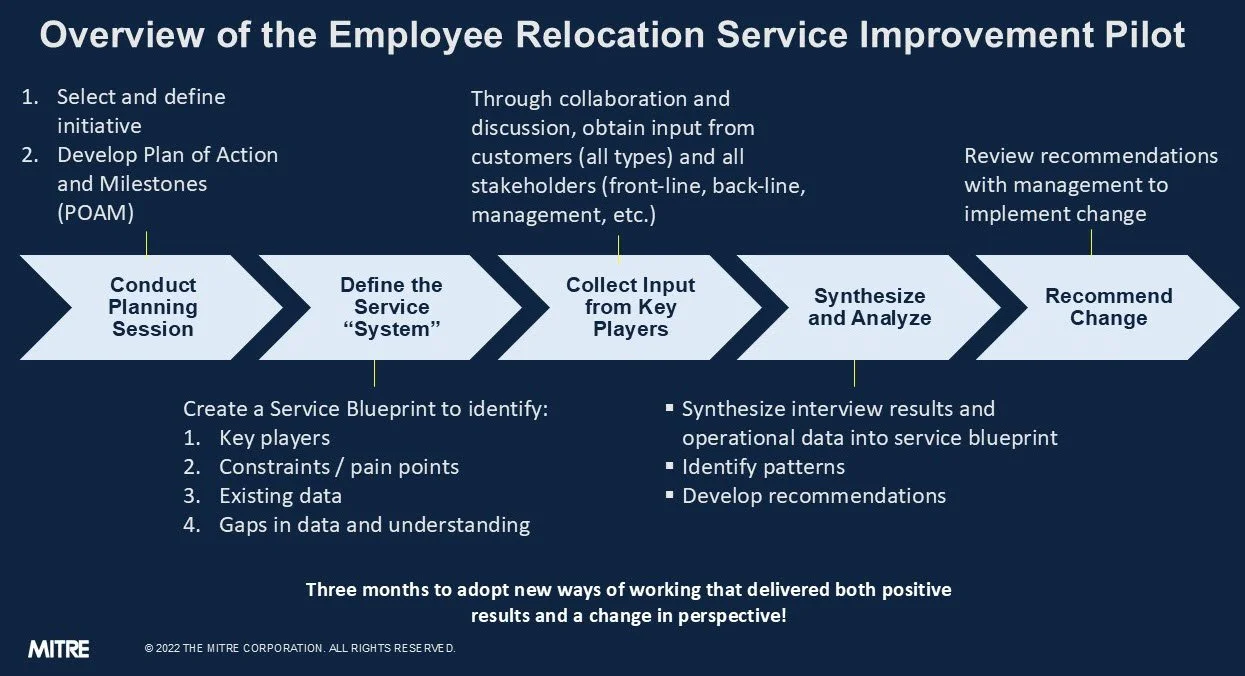 Overview of the Employee Relocation Service Improvement Pilot

1. Select and define initiative
2. Develop Plan of Action and Milestones (POAM)

Through collaboration and discussion, obtain input from customers (all types) and all stakeholders (front-line, back-line, management, etc.)

Review recommendations with management to implement change

Conduct Planning Session

Define the Service "System"

Collect Input from Key Players

Synthesize and Analyze

Recommend Change

Create a Service Blueprint to identify:
1. Key players
2. Constraints / pain points
3. Existing data
4. Gaps in data and understanding

▪ Synthesize interview results and operational data into service blueprint
▪ Identify patterns
▪ Develop recommendations

Three months to adopt new ways of working that delivered both positive results and a change in perspective!

MITRE

© 2022 THE MITRE CORPORATION. ALL RIGHTS RESERVED.